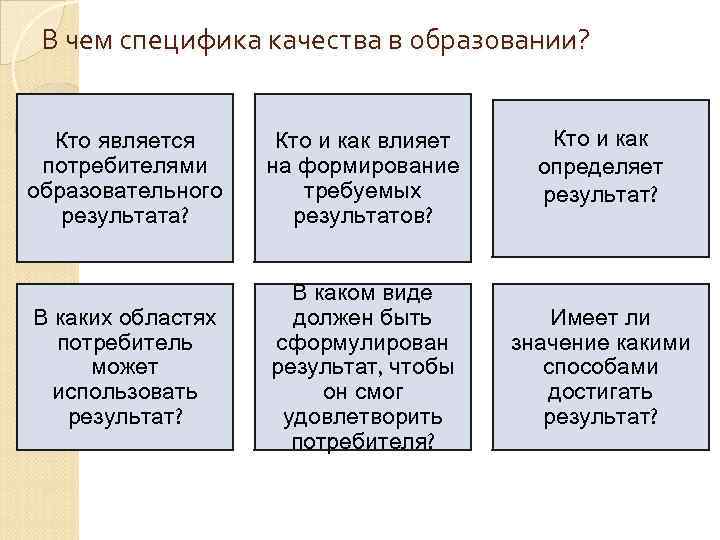 В чем специфика качества в образовании?

Кто является потребителями образовательного результата?

Кто и как влияет на формирование требуемых результатов?

Кто и как определяет результат?

В каких областях потребитель может использовать результат?

В каком виде должен быть сформулирован результат, чтобы он смог удовлетворить потребителя?

Имеет ли значение какими способами достигать результат?